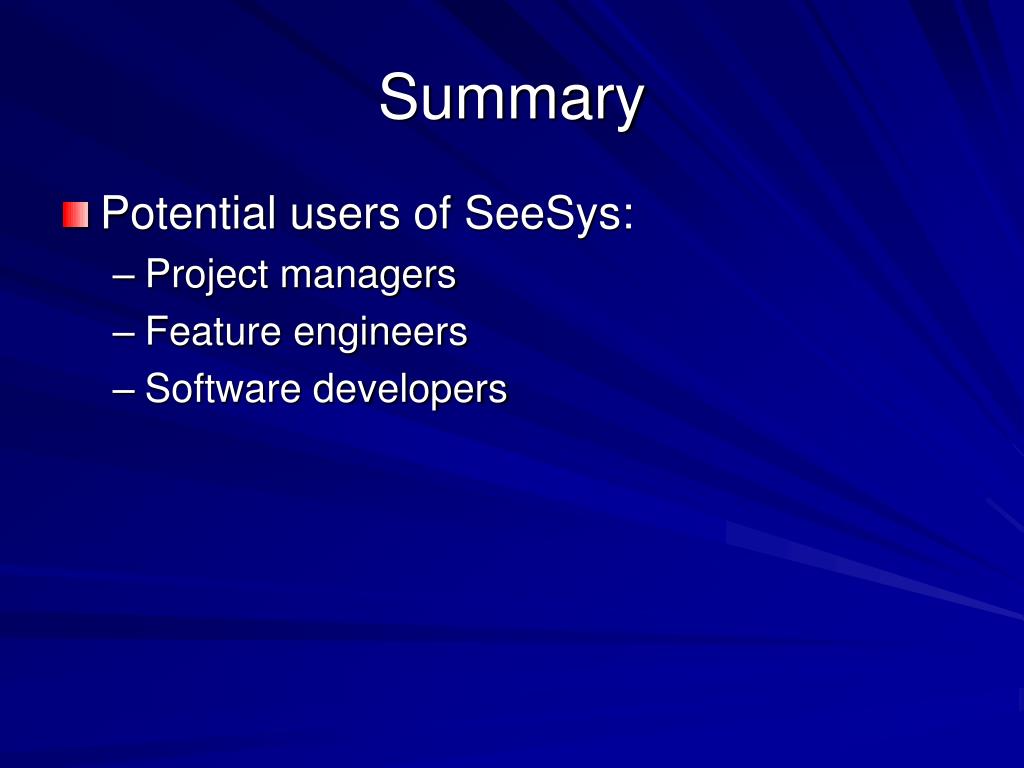 Summary

Potential users of SeeSys:
– Project managers
– Feature engineers
– Software developers